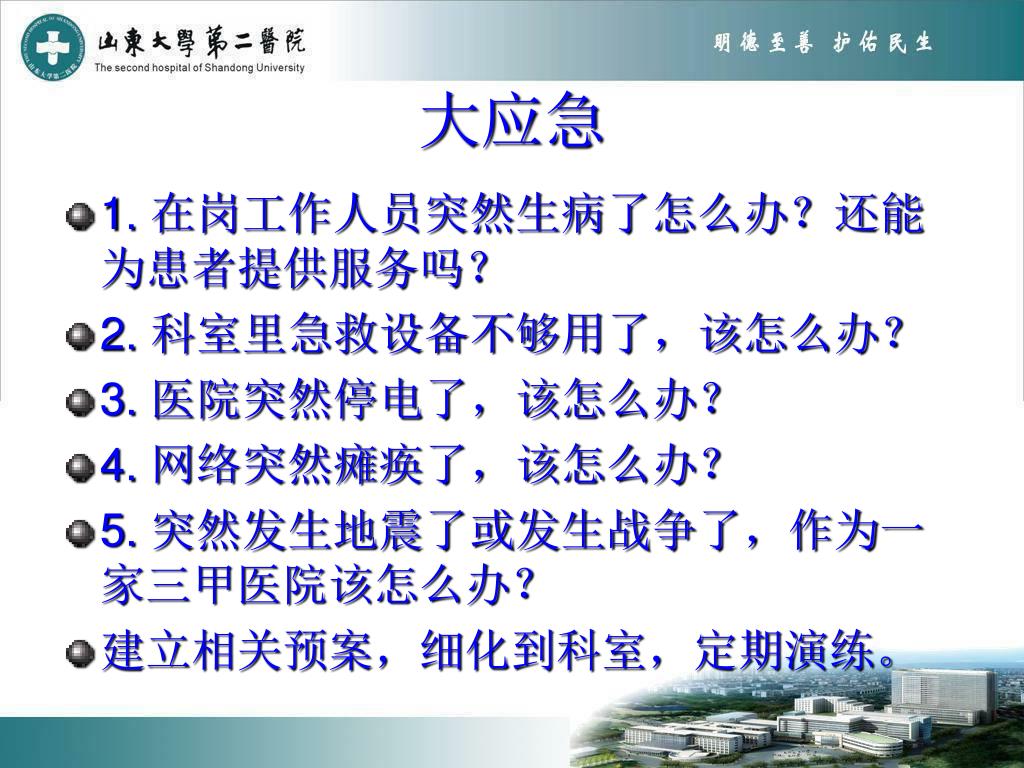 山東大學第二醫院
The second hospital of Shandong University

明德至善 护佑民生

大应急

1. 在岗工作人员突然生病了怎么办？还能为患者提供服务吗？

2. 科室里急救设备不够用了，该怎么办？

3. 医院突然停电了，该怎么办？

4. 网络突然瘫痪了，该怎么办？

5. 突然发生地震了或发生战争了，作为一家三甲医院该怎么办？

建立相关预案，细化到科室，定期演练。